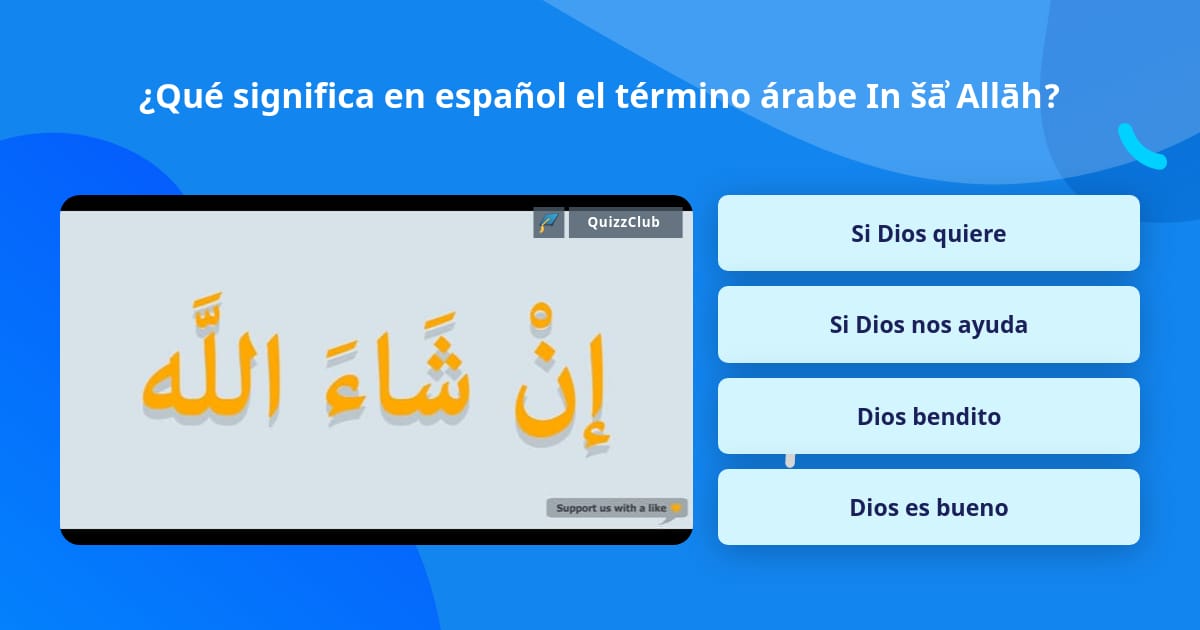 ¿Qué significa en español el término árabe In šāʾ Allāh?

QuizzClub

إِنْ شَاءَ اللَّه

Support us with a like

Si Dios quiere

Si Dios nos ayuda

Dios bendito

Dios es bueno